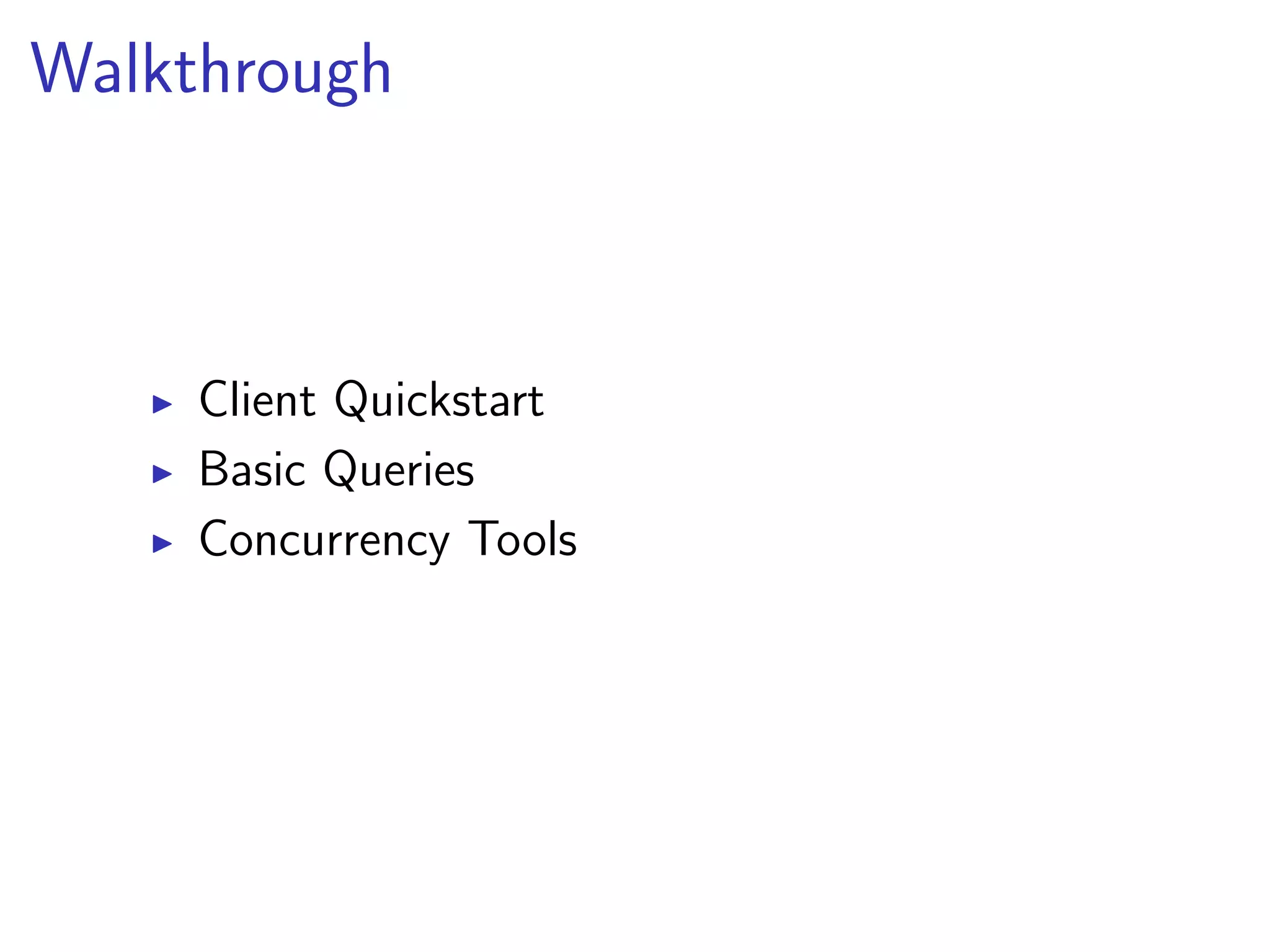 Walkthrough

▶ Client Quickstart
▶ Basic Queries
▶ Concurrency Tools